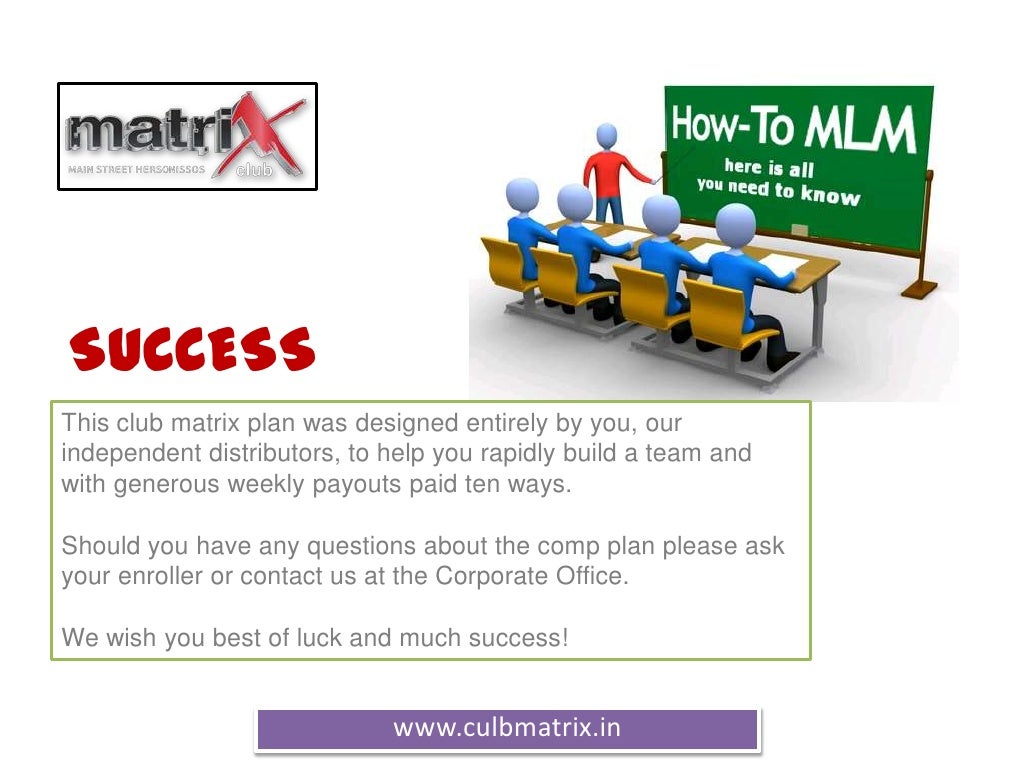 matrix
MAIN STREET HERSONISSOS
club

How-To MLM
here is all
you need to know

SUCCESS

This club matrix plan was designed entirely by you, our independent distributors, to help you rapidly build a team and with generous weekly payouts paid ten ways.

Should you have any questions about the comp plan please ask your enroller or contact us at the Corporate Office.

We wish you best of luck and much success!

www.culbmatrix.in